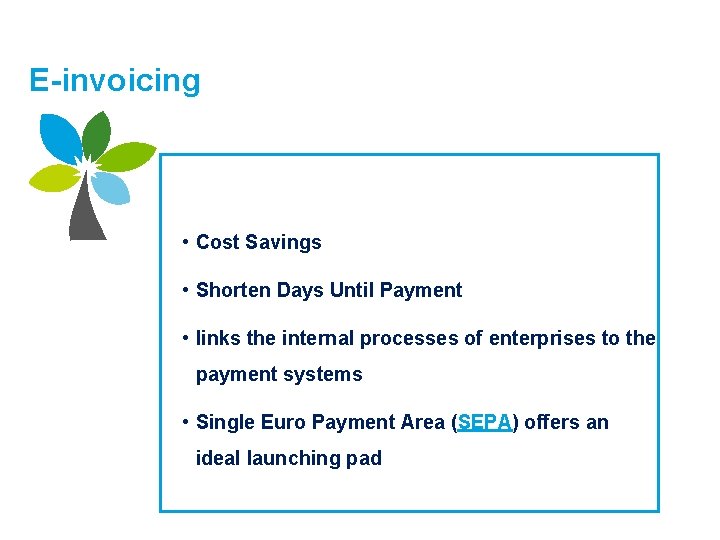 E-invoicing

• Cost Savings

• Shorten Days Until Payment

• links the internal processes of enterprises to the payment systems

• Single Euro Payment Area (SEPA) offers an ideal launching pad